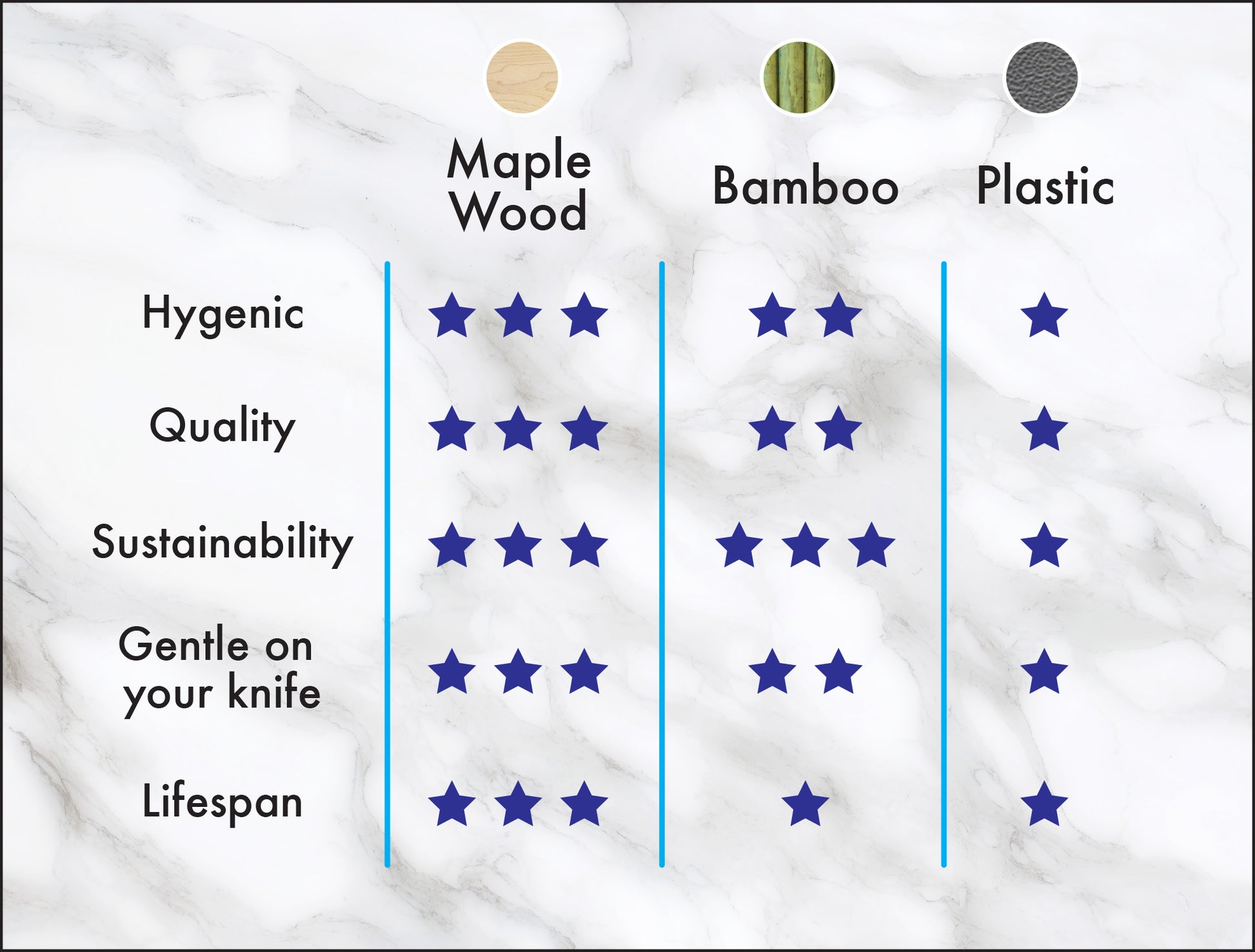 |  | Maple Wood | Bamboo | Plastic |
|---|---|---|---|
| Hygenic | ★★★ | ★★ | ★ |
| Quality | ★★★ | ★★ | ★ |
| Sustainability | ★★★ | ★★★ | ★ |
| Gentle on your knife | ★★★ | ★★ | ★ |
| Lifespan | ★★★ | ★ | ★ |